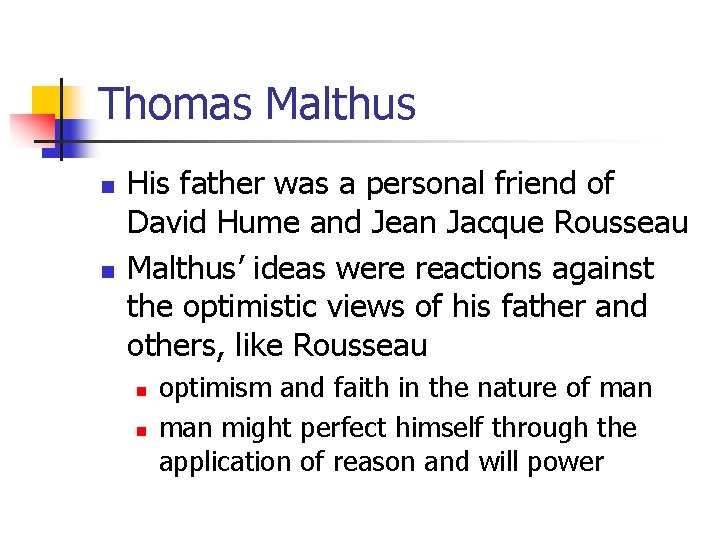 Thomas Malthus

- His father was a personal friend of David Hume and Jean Jacque Rousseau
- Malthus' ideas were reactions against the optimistic views of his father and others, like Rousseau
  - optimism and faith in the nature of man
  - man might perfect himself through the application of reason and will power